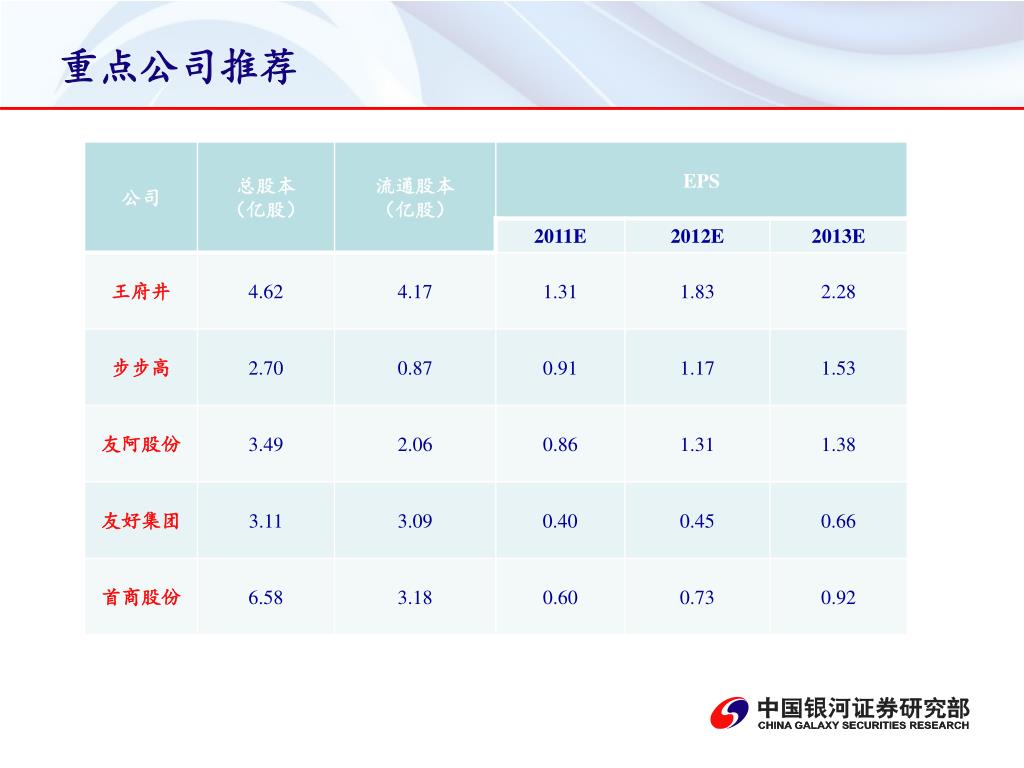 重点公司推荐

| 公司 | 总股本（亿股） | 流通股本（亿股） | EPS 2011E | EPS 2012E | EPS 2013E |
|---|---|---|---|---|---|
| 王府井 | 4.62 | 4.17 | 1.31 | 1.83 | 2.28 |
| 步步高 | 2.70 | 0.87 | 0.91 | 1.17 | 1.53 |
| 友阿股份 | 3.49 | 2.06 | 0.86 | 1.31 | 1.38 |
| 友好集团 | 3.11 | 3.09 | 0.40 | 0.45 | 0.66 |
| 首商股份 | 6.58 | 3.18 | 0.60 | 0.73 | 0.92 |

中国银河证券研究部
CHINA GALAXY SECURITIES RESEARCH